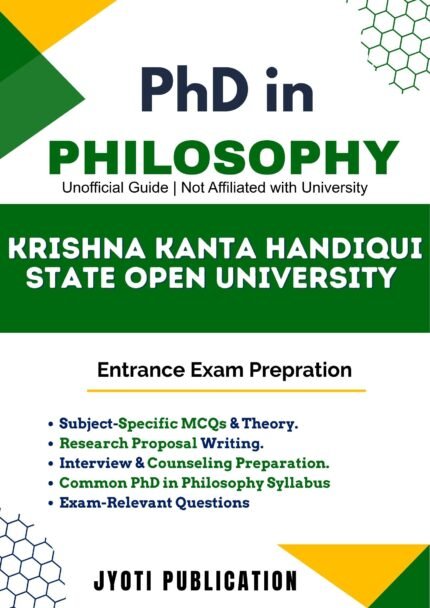 PhD in

PHILOSOPHY

Unofficial Guide | Not Affiliated with University

KRISHNA KANTA HANDIQUI
STATE OPEN UNIVERSITY

Entrance Exam Prepration

• Subject-Specific MCQs & Theory.
• Research Proposal Writing.
• Interview & Counseling Preparation.
• Common PhD in Philosophy Syllabus
• Exam-Relevant Questions

JYOTI PUBLICATION